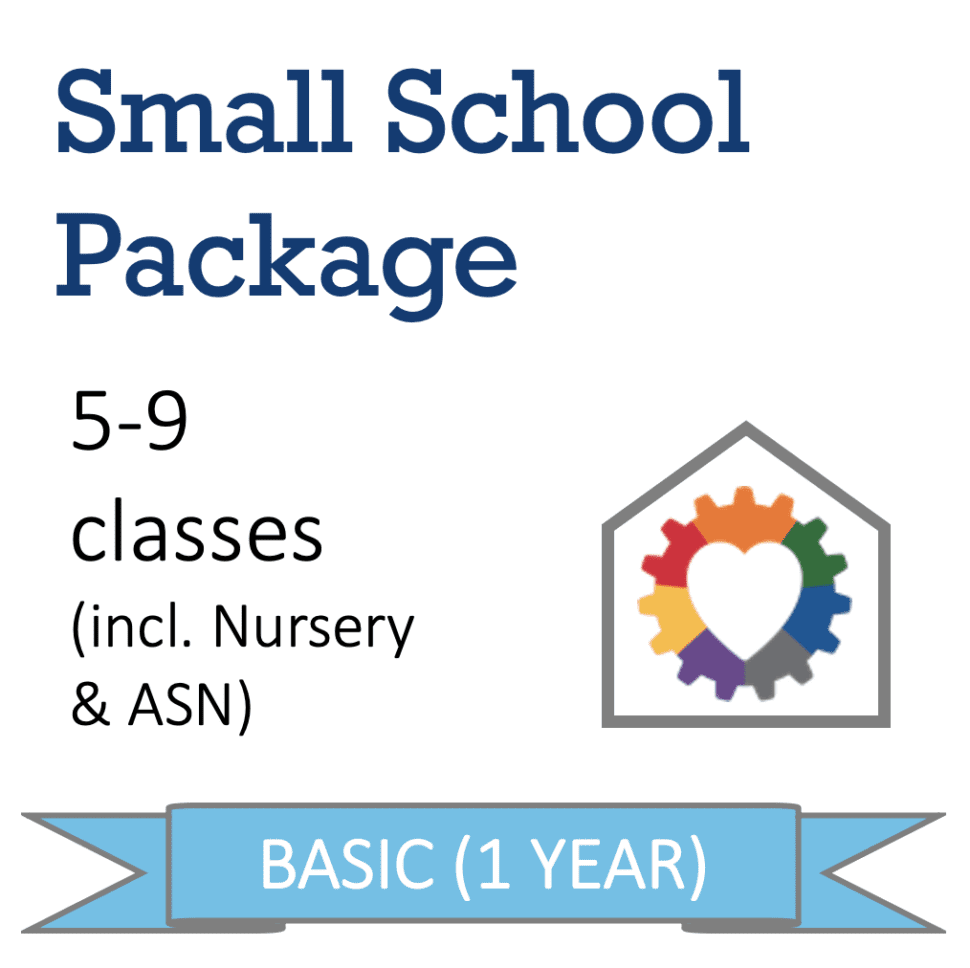 Small School Package

5-9 classes (incl. Nursery & ASN)

BASIC (1 YEAR)